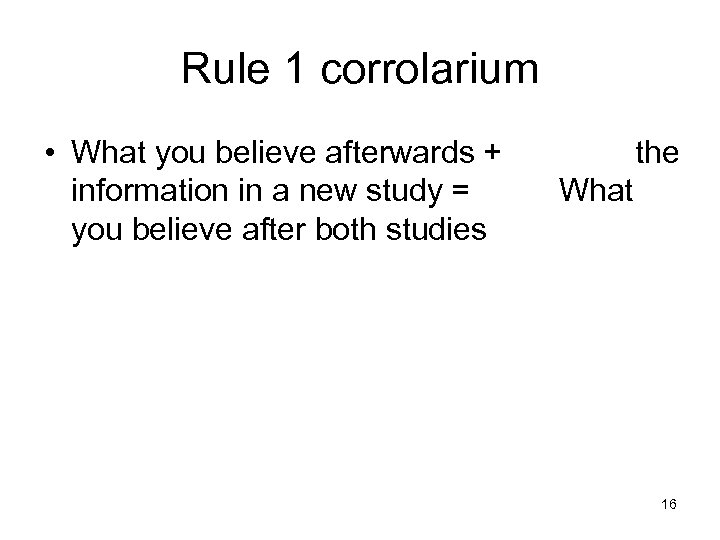 Rule 1 corrolarium

• What you believe afterwards + the information in a new study = What you believe after both studies

16